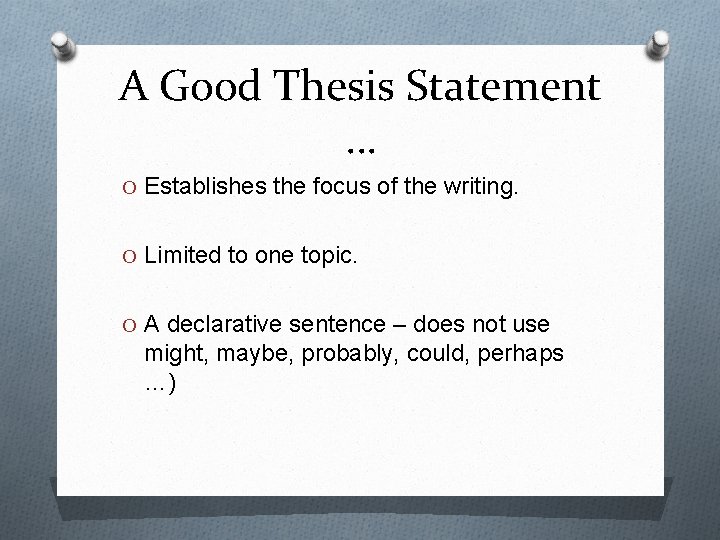 A Good Thesis Statement …

O Establishes the focus of the writing.

O Limited to one topic.

O A declarative sentence – does not use might, maybe, probably, could, perhaps …)